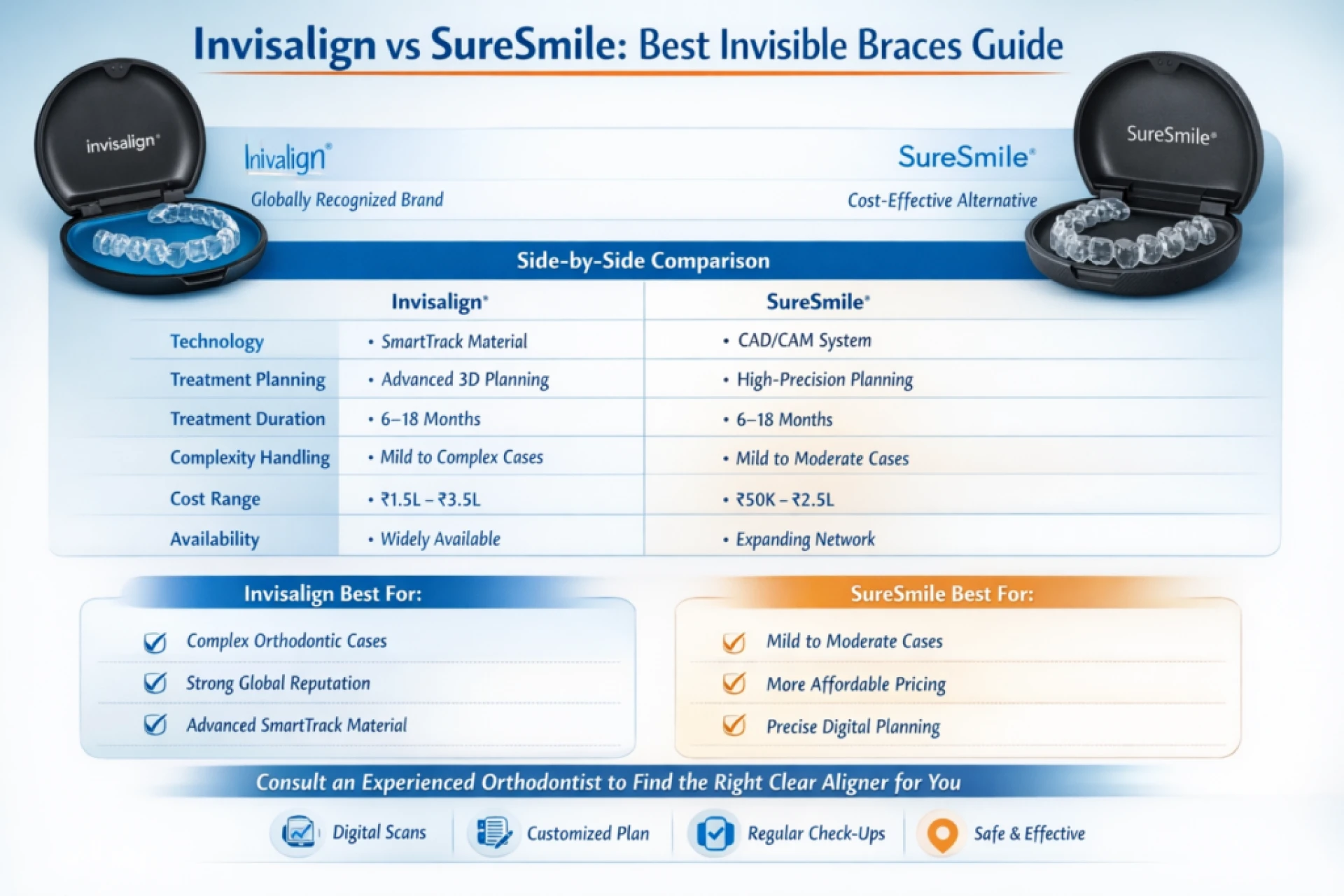 Invisalign vs SureSmile: Best Invisible Braces Guide

invisalign®

Inivalign®

Globally Recognized Brand

SureSmile®

SureSmile®

Cost-Effective Alternative

Side-by-Side Comparison

| | Invisalign® | SureSmile® |
|---|---|---|
| Technology | • SmartTrack Material | • CAD/CAM System |
| Treatment Planning | • Advanced 3D Planning | • High-Precision Planning |
| Treatment Duration | • 6–18 Months | • 6–18 Months |
| Complexity Handling | • Mild to Complex Cases | • Mild to Moderate Cases |
| Cost Range | • ₹1.5L – ₹3.5L | • ₹50K – ₹2.5L |
| Availability | • Widely Available | • Expanding Network |

Invisalign Best For:

Complex Orthodontic Cases

Strong Global Reputation

Advanced SmartTrack Material

SureSmile Best For:

Mild to Moderate Cases

More Affordable Pricing

Precise Digital Planning

Consult an Experienced Orthodontist to Find the Right Clear Aligner for You

Digital Scans

Customized Plan

Regular Check-Ups

Safe & Effective